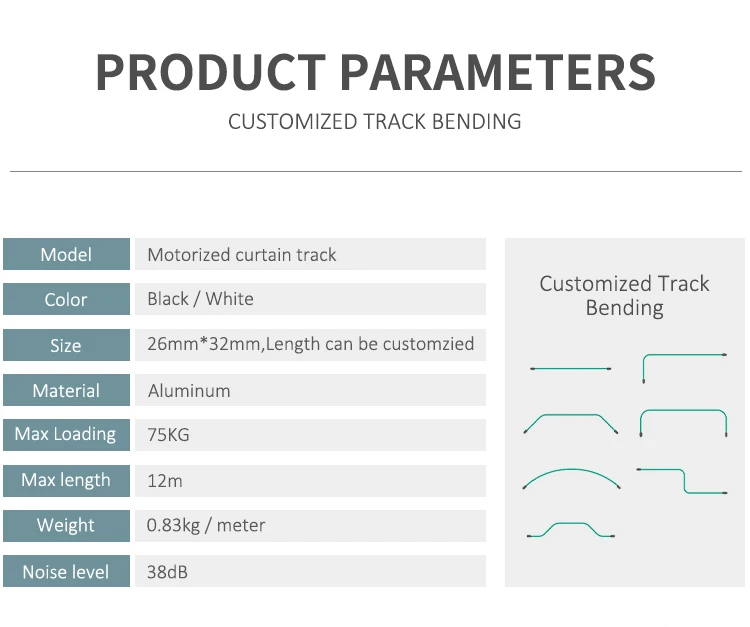 PRODUCT PARAMETERS

CUSTOMIZED TRACK BENDING

| Model | Motorized curtain track |
|---|---|
| Color | Black / White |
| Size | 26mm*32mm,Length can be customzied |
| Material | Aluminum |
| Max Loading | 75KG |
| Max length | 12m |
| Weight | 0.83kg / meter |
| Noise level | 38dB |

Customized Track Bending